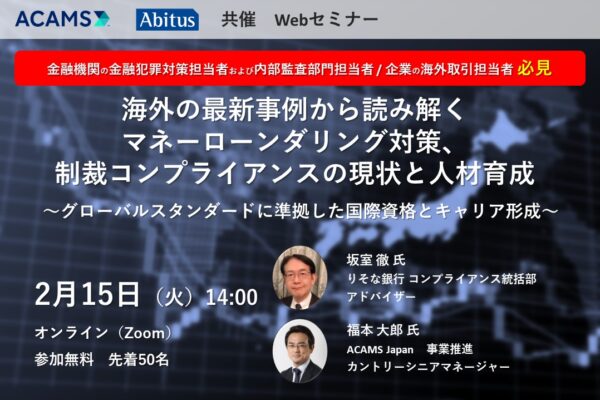 ACAMS Abitus 共催 Webセミナー

金融機関の金融犯罪対策担当者および内部監査部門担当者 / 企業の海外取引担当者 必見

海外の最新事例から読み解く
マネーローンダリング対策、
制裁コンプライアンスの現状と人材育成

～グローバルスタンダードに準拠した国際資格とキャリア形成～

2月15日（火）14:00

オンライン（Zoom）
参加無料 先着50名

坂室 徹 氏
りそな銀行 コンプライアンス統括部
アドバイザー

福本 大郎 氏
ACAMS Japan 事業推進
カントリーシニアマネージャー